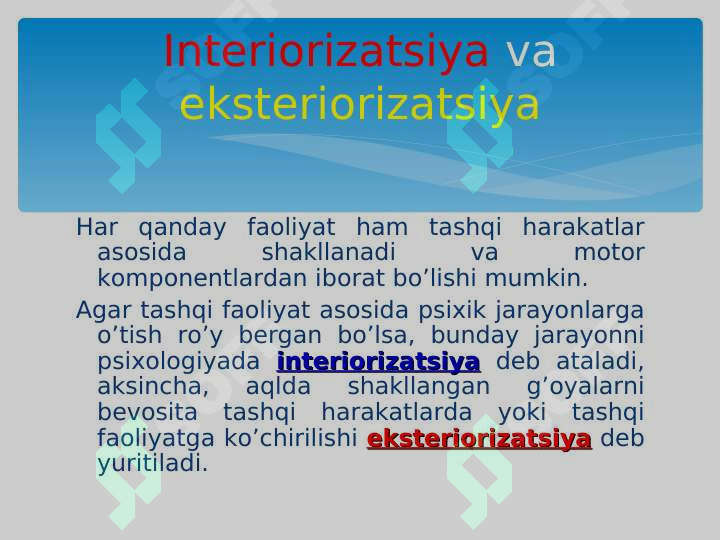 Interiorizatsiya va eksteriorizatsiya

Har qanday faoliyat ham tashqi harakatlar asosida shakllanadi va motor komponentlardan iborat bo’lishi mumkin.

Agar tashqi faoliyat asosida psixik jarayonlarga o’tish ro’y bergan bo’lsa, bunday jarayonni psixologiyada interiorizatsiya deb ataladi, aksincha, aqlda shakllangan g’oyalarni bevosita tashqi harakatlarda yoki tashqi faoliyatga ko’chirilishi eksteriorizatsiya deb yuritiladi.